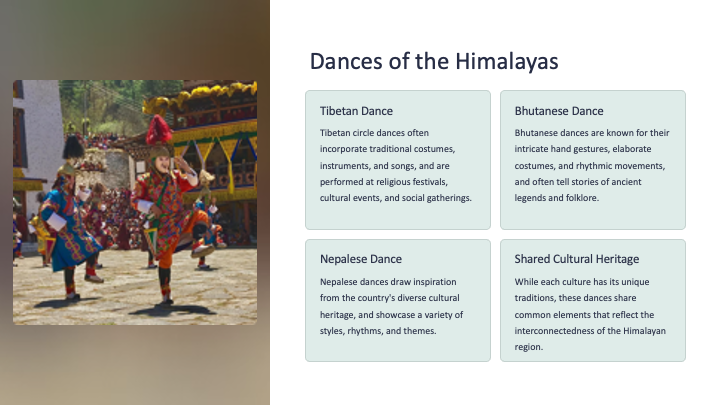 Dances of the Himalayas

Tibetan Dance

Tibetan circle dances often incorporate traditional costumes, instruments, and songs, and are performed at religious festivals, cultural events, and social gatherings.

Bhutanese Dance

Bhutanese dances are known for their intricate hand gestures, elaborate costumes, and rhythmic movements, and often tell stories of ancient legends and folklore.

Nepalese Dance

Nepalese dances draw inspiration from the country's diverse cultural heritage, and showcase a variety of styles, rhythms, and themes.

Shared Cultural Heritage

While each culture has its unique traditions, these dances share common elements that reflect the interconnectedness of the Himalayan region.